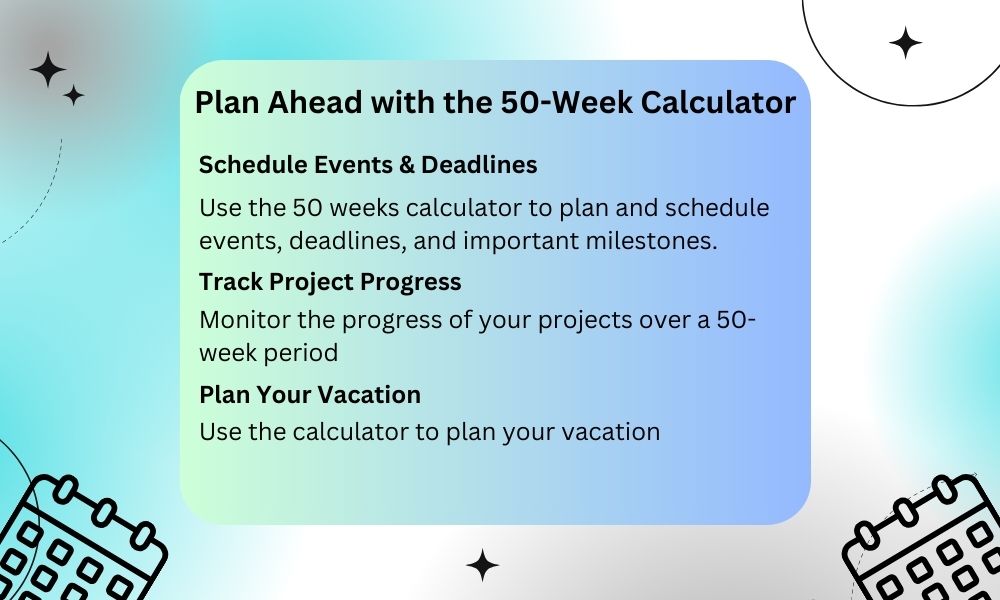 Plan Ahead with the 50-Week Calculator

Schedule Events & Deadlines

Use the 50 weeks calculator to plan and schedule events, deadlines, and important milestones.

Track Project Progress

Monitor the progress of your projects over a 50-week period

Plan Your Vacation

Use the calculator to plan your vacation